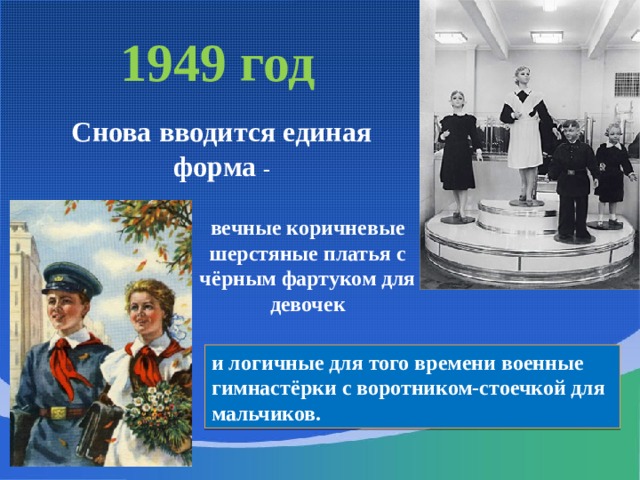 1949 год

Снова вводится единая форма -

вечные коричневые шерстяные платья с чёрным фартуком для девочек

и логичные для того времени военные гимнастёрки с воротником-стоечкой для мальчиков.